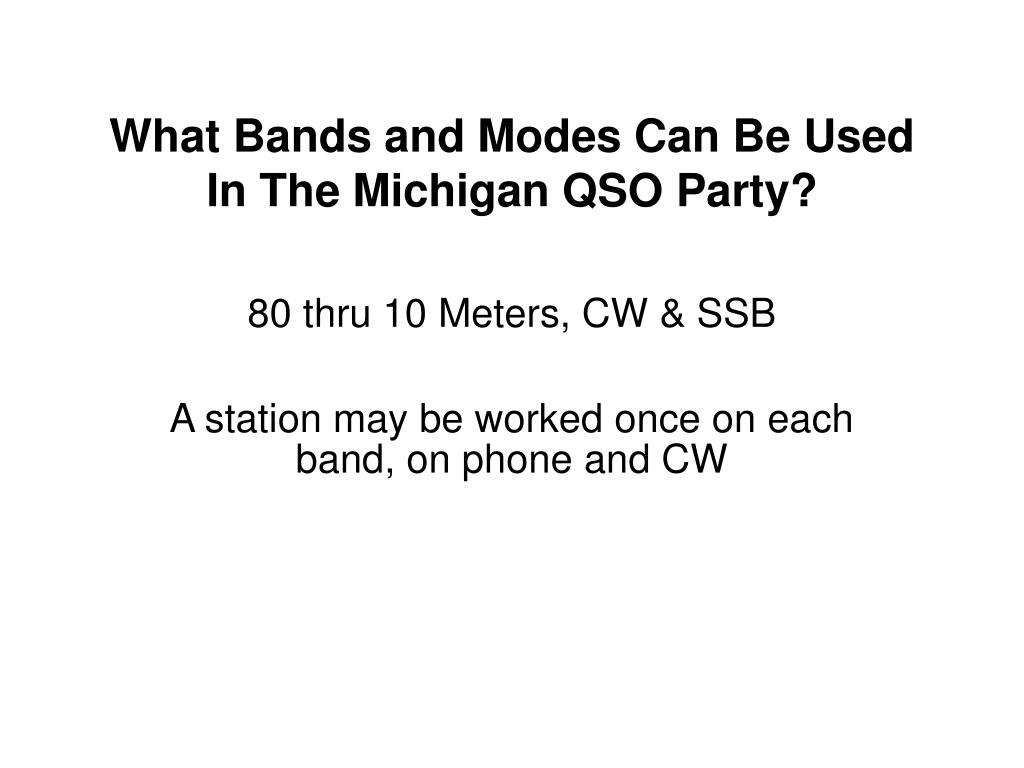 What Bands and Modes Can Be Used In The Michigan QSO Party?

80 thru 10 Meters, CW & SSB

A station may be worked once on each band, on phone and CW